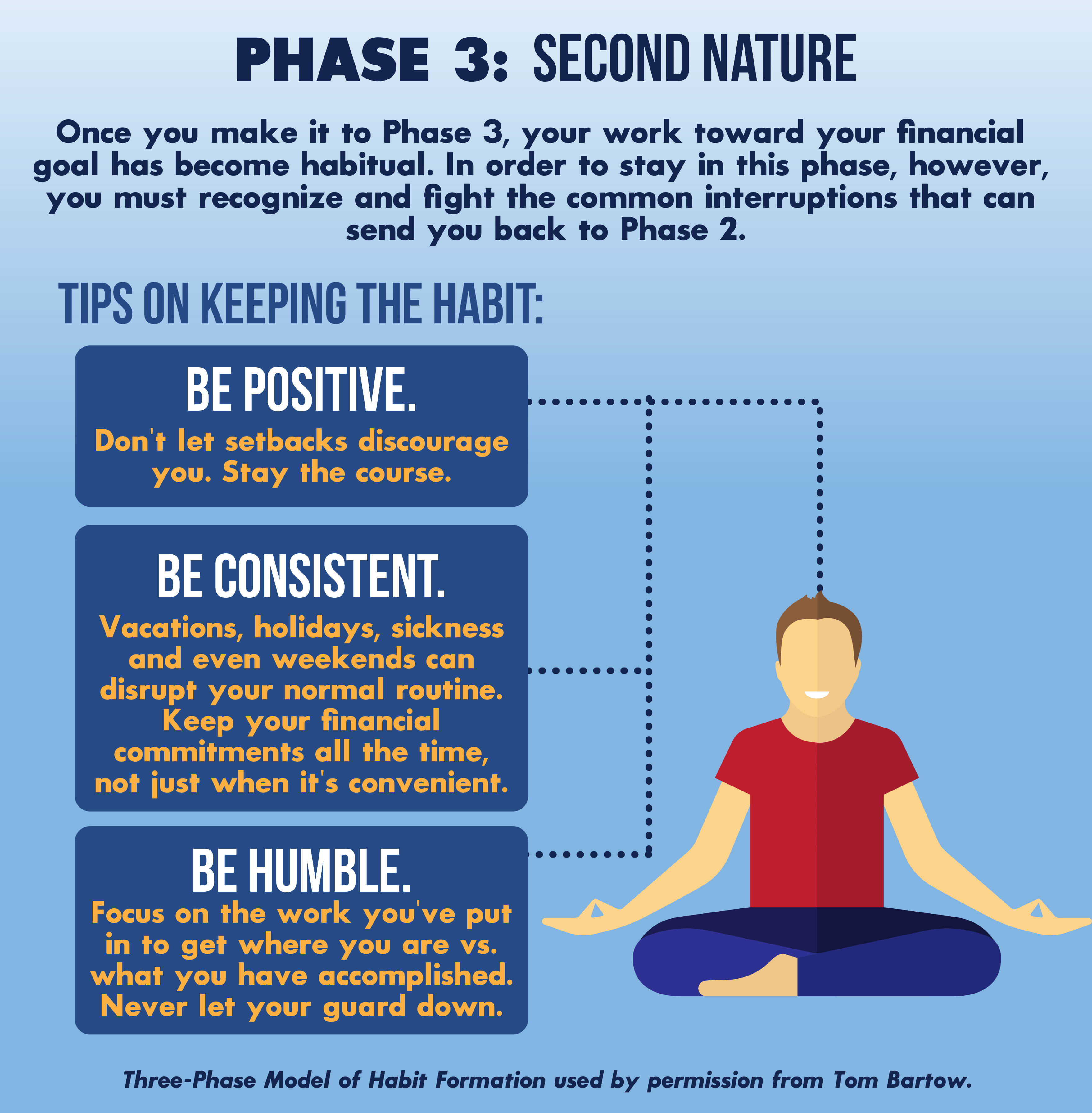 PHASE 3: SECOND NATURE

Once you make it to Phase 3, your work toward your financial goal has become habitual. In order to stay in this phase, however, you must recognize and fight the common interruptions that can send you back to Phase 2.

TIPS ON KEEPING THE HABIT:

BE POSITIVE.
Don't let setbacks discourage you. Stay the course.

BE CONSISTENT.
Vacations, holidays, sickness and even weekends can disrupt your normal routine. Keep your financial commitments all the time, not just when it's convenient.

BE HUMBLE.
Focus on the work you've put in to get where you are vs. what you have accomplished. Never let your guard down.

Three-Phase Model of Habit Formation used by permission from Tom Bartow.